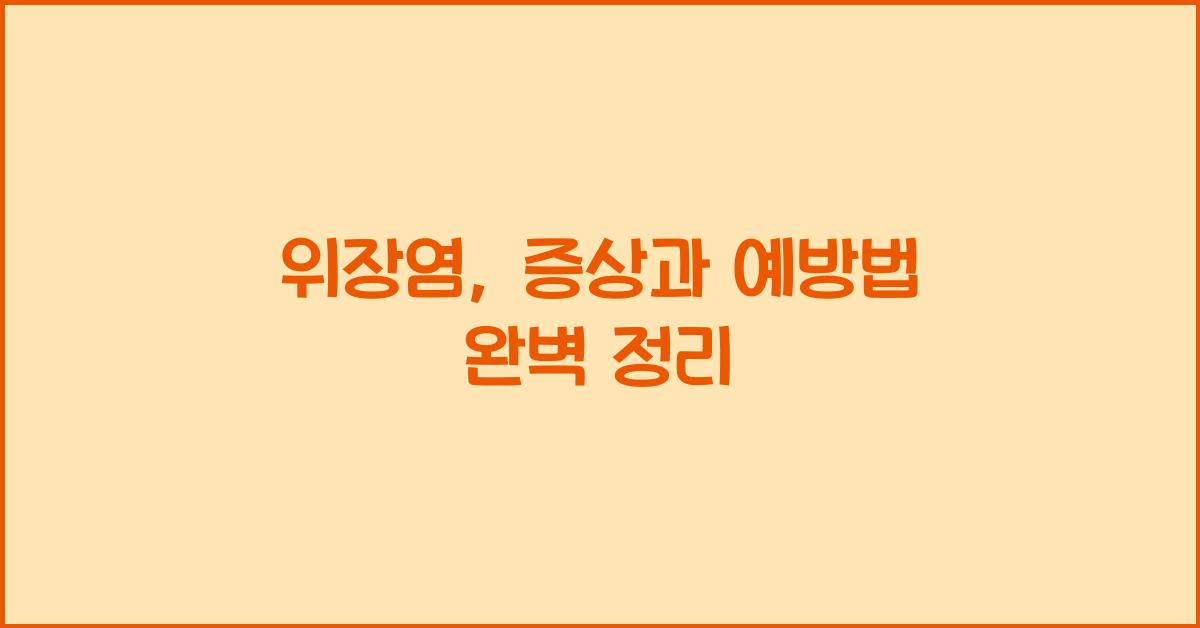 위장염, 증상과 예방법 완벽 정리